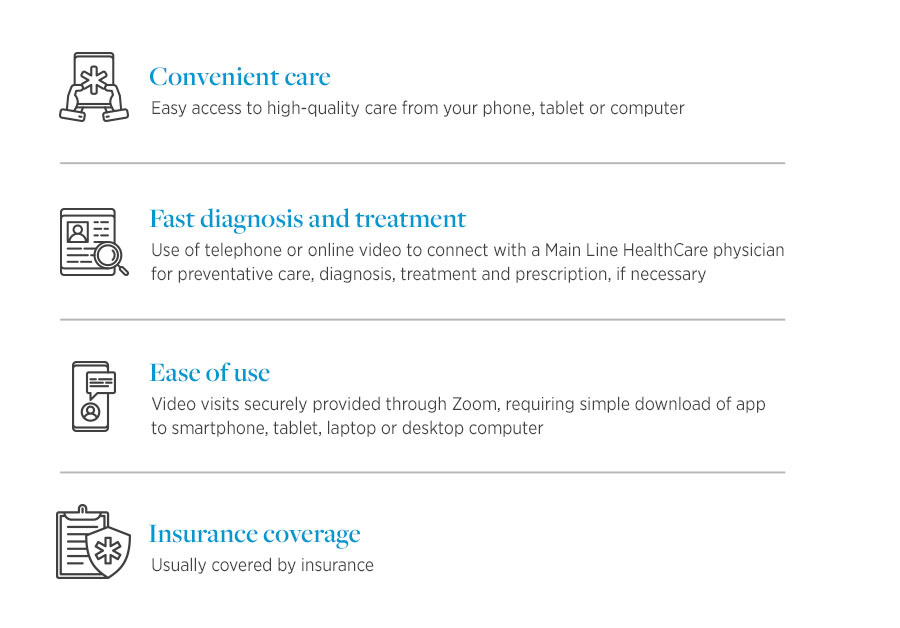 Convenient care
Easy access to high-quality care from your phone, tablet or computer

Fast diagnosis and treatment
Use of telephone or online video to connect with a Main Line HealthCare physician for preventative care, diagnosis, treatment and prescription, if necessary

Ease of use
Video visits securely provided through Zoom, requiring simple download of app to smartphone, tablet, laptop or desktop computer

Insurance coverage
Usually covered by insurance